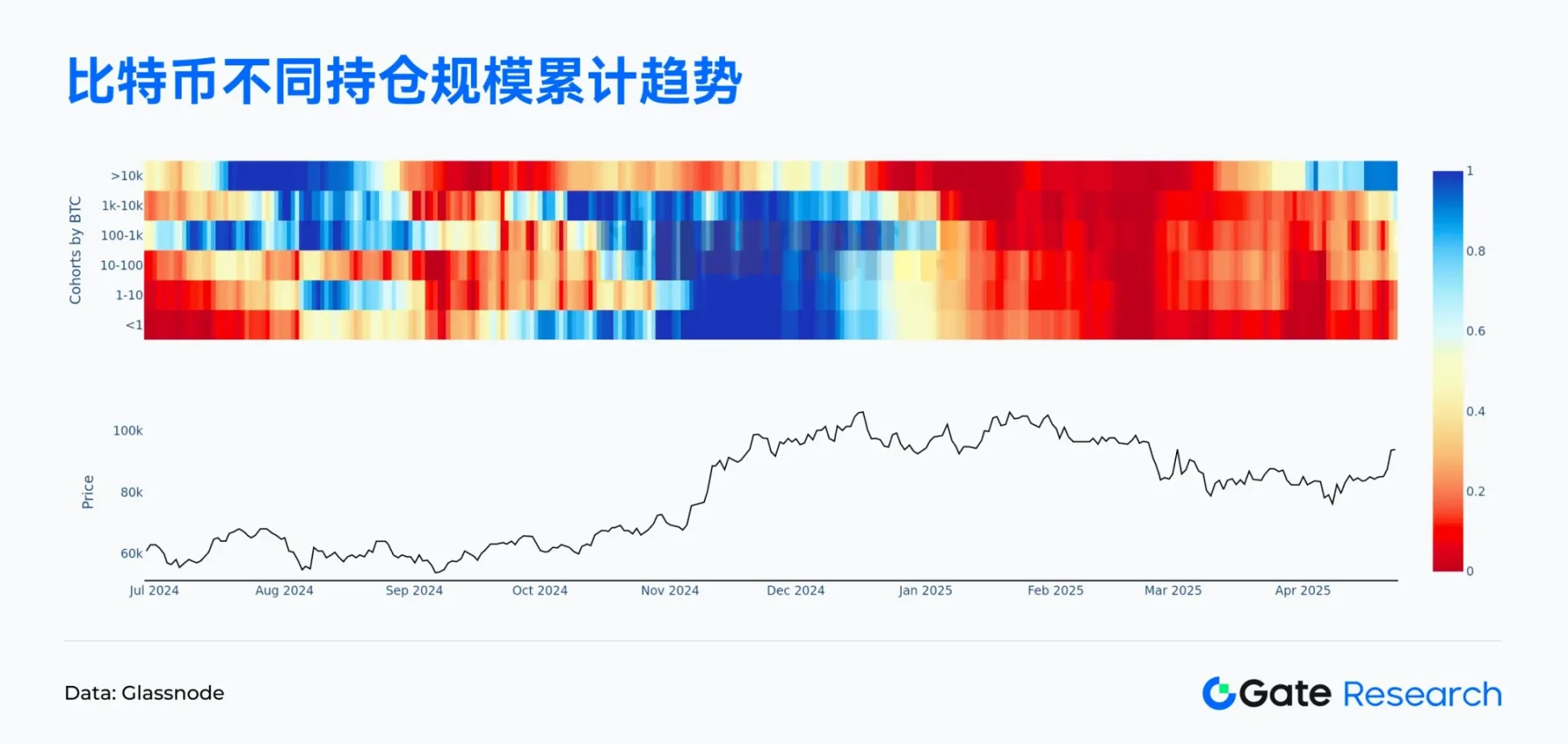 比特币不同持仓规模累计趋势

Cohorts by BTC
>10k
1k-10k
100-1k
10-100
1-10
<1

1
0.8
0.6
0.4
0.2
0

Price
100k
80k
60k

Jul 2024 Aug 2024 Sep 2024 Oct 2024 Nov 2024 Dec 2024 Jan 2025 Feb 2025 Mar 2025 Apr 2025

Data: Glassnode

Gate Research